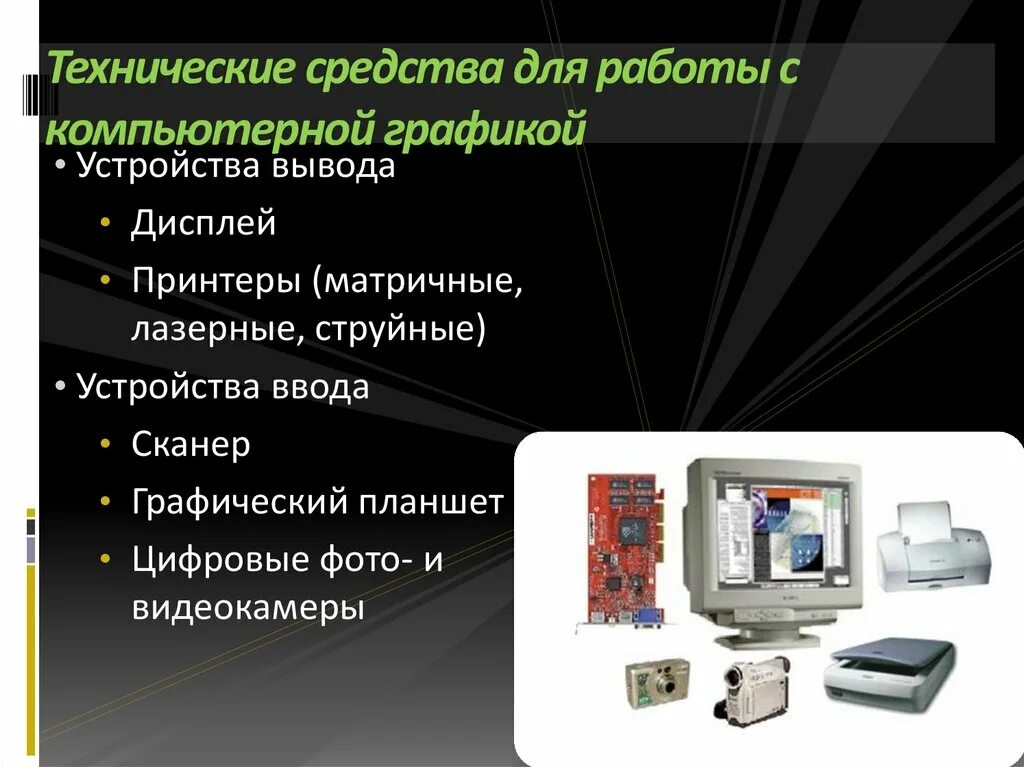 Технические средства для работы с компьютерной графикой

• Устройства вывода

• Дисплей

• Принтеры (матричные, лазерные, струйные)

• Устройства ввода

• Сканер

• Графический планшет

• Цифровые фото- и видеокамеры